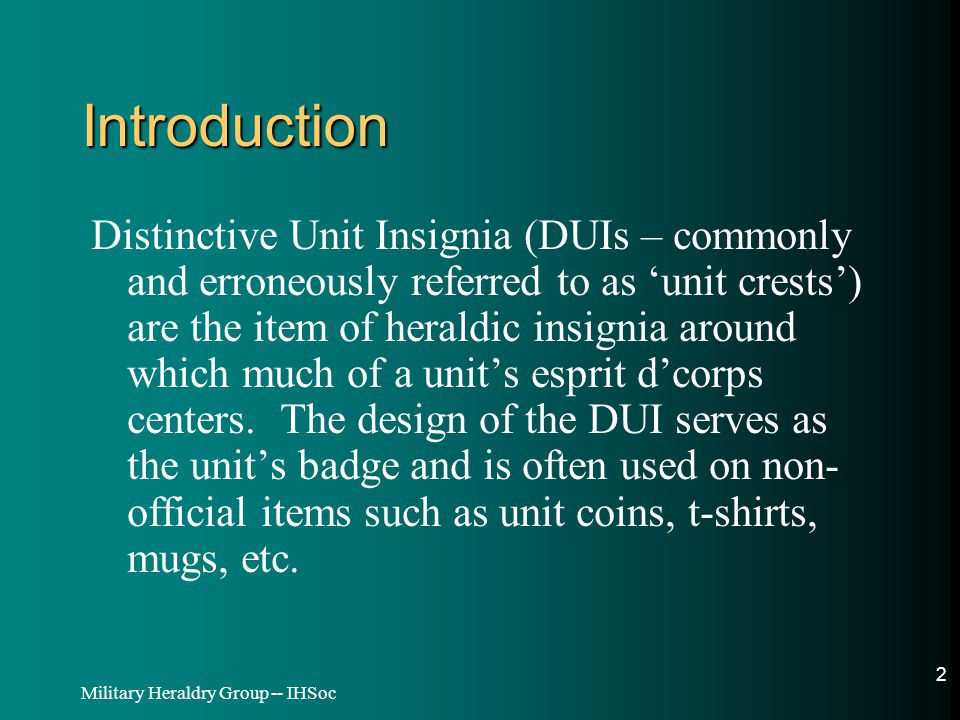 Introduction

Distinctive Unit Insignia (DUIs – commonly and erroneously referred to as ‘unit crests’) are the item of heraldic insignia around which much of a unit’s esprit d’corps centers. The design of the DUI serves as the unit’s badge and is often used on non-official items such as unit coins, t-shirts, mugs, etc.

Military Heraldry Group -- IHSoc

2